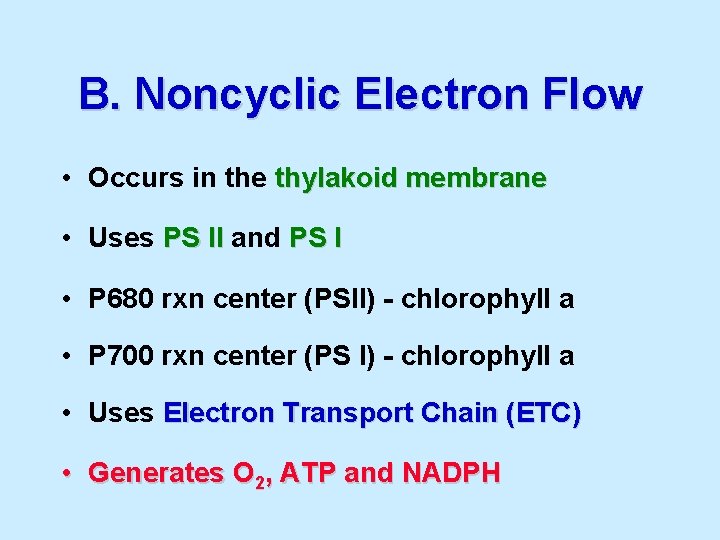 B. Noncyclic Electron Flow

• Occurs in the thylakoid membrane

• Uses PS II and PS I

• P680 rxn center (PSII) - chlorophyll a

• P700 rxn center (PS I) - chlorophyll a

• Uses Electron Transport Chain (ETC)

• Generates $O_2$, ATP and NADPH